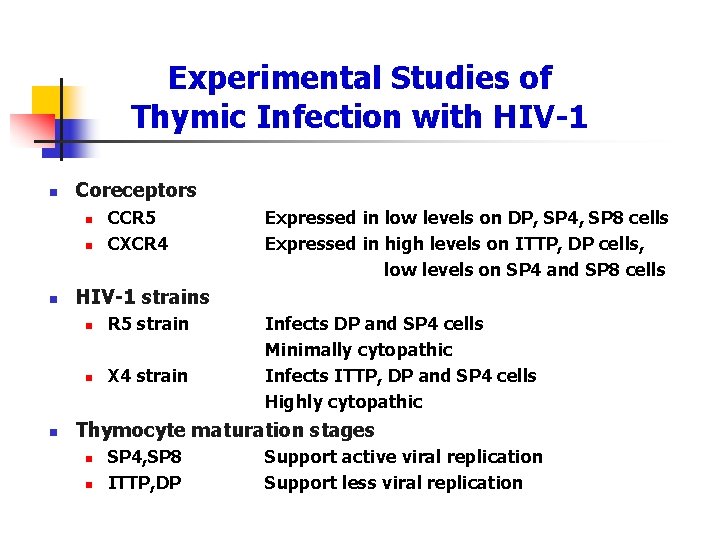 Experimental Studies of Thymic Infection with HIV-1

Coreceptors

CCR5 Expressed in low levels on DP, SP4, SP8 cells

CXCR4 Expressed in high levels on ITTP, DP cells, low levels on SP4 and SP8 cells

HIV-1 strains

R5 strain Infects DP and SP4 cells
Minimally cytopathic

X4 strain Infects ITTP, DP and SP4 cells
Highly cytopathic

Thymocyte maturation stages

SP4,SP8 Support active viral replication

ITTP,DP Support less viral replication